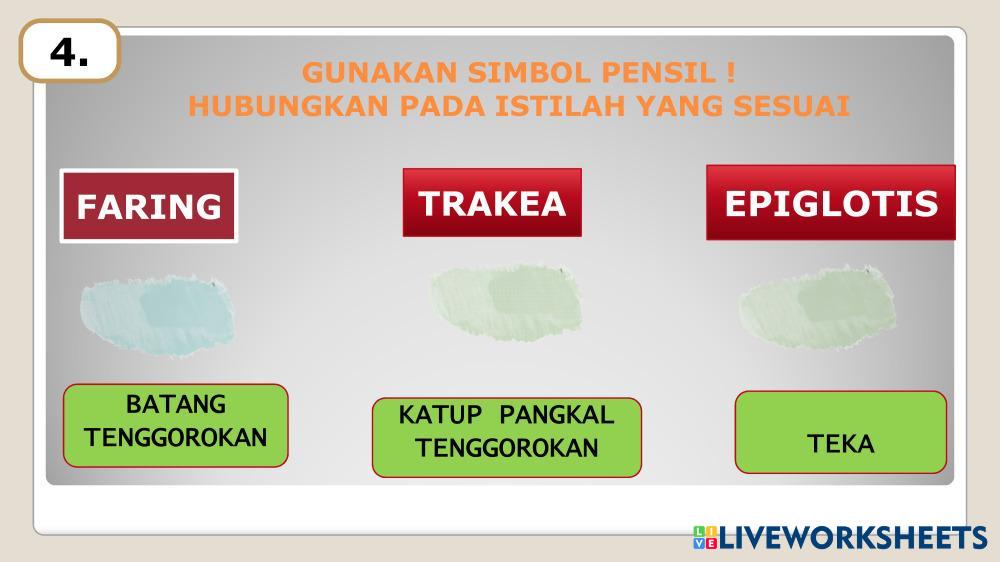 4.

GUNAKAN SIMBOL PENSIL !
HUBUNGKAN PADA ISTILAH YANG SESUAI

FARING

TRAKEA

EPIGLOTIS

BATANG TENGGOROKAN

KATUP PANGKAL TENGGOROKAN

TEKA

LIVEWORKSHEETS